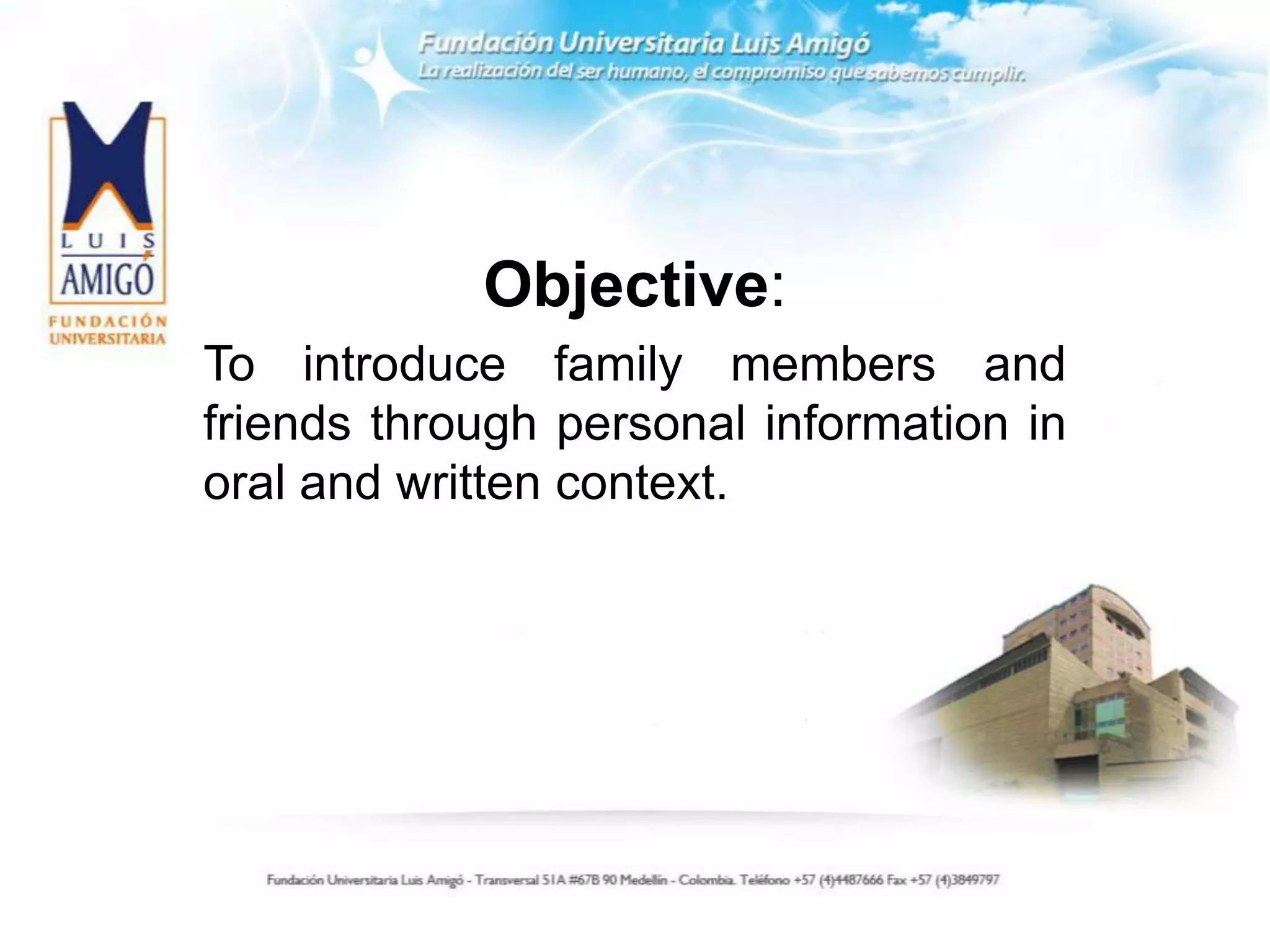 Fundación Universitaria Luis Amigó
La realización del ser humano, el compromiso que sabemos cumplir.

LUIS
AMIGÓ
FUNDACIÓN
UNIVERSITARIA

Objective:

To introduce family members and friends through personal information in oral and written context.

Fundación Universitaria Luis Amigó - Transversal 51A #67B 90 Medellín - Colombia. Teléfono +57 (4)4487666 Fax +57 (4)3849797